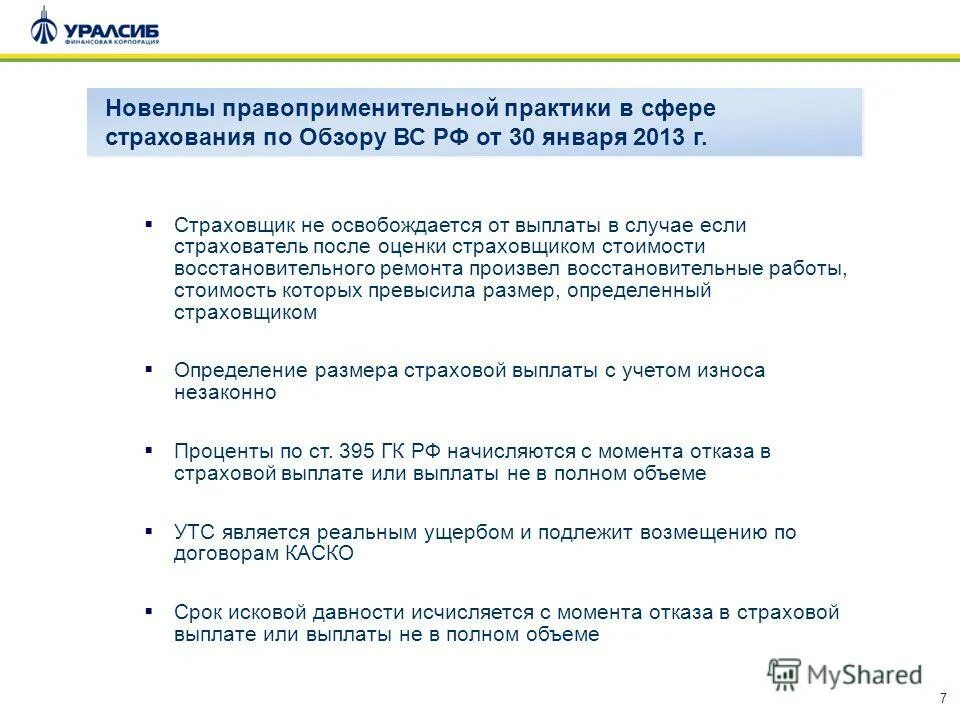 УРАЛСИБ
ФИНАНСОВАЯ КОРПОРАЦИЯ

Новеллы правоприменительной практики в сфере страхования по Обзору ВС РФ от 30 января 2013 г.

▪ Страховщик не освобождается от выплаты в случае если страхователь после оценки страховщиком стоимости восстановительного ремонта произвел восстановительные работы, стоимость которых превысила размер, определенный страховщиком

▪ Определение размера страховой выплаты с учетом износа незаконно

▪ Проценты по ст. 395 ГК РФ начисляются с момента отказа в страховой выплате или выплаты не в полном объеме

▪ УТС является реальным ущербом и подлежит возмещению по договорам КАСКО

▪ Срок исковой давности исчисляется с момента отказа в страховой выплате или выплаты не в полном объеме

MyShared

7